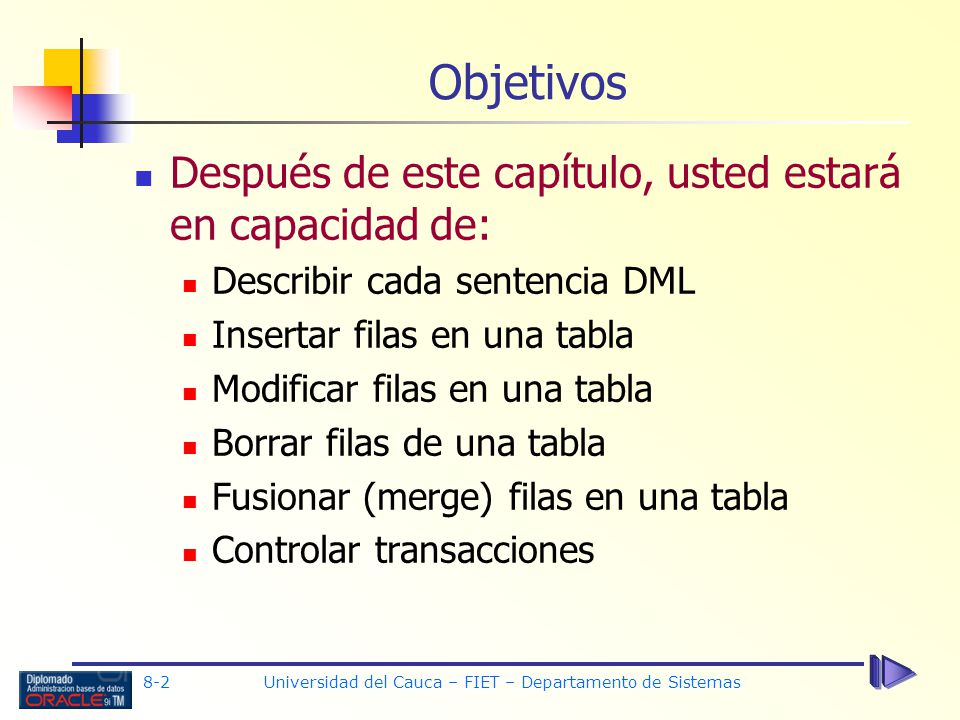 Objetivos

Después de este capítulo, usted estará en capacidad de:

Describir cada sentencia DML

Insertar filas en una tabla

Modificar filas en una tabla

Borrar filas de una tabla

Fusionar (merge) filas en una tabla

Controlar transacciones

Diplomado Administracion bases de datos ORACLE 9i TM

8-2

Universidad del Cauca – FIET – Departamento de Sistemas